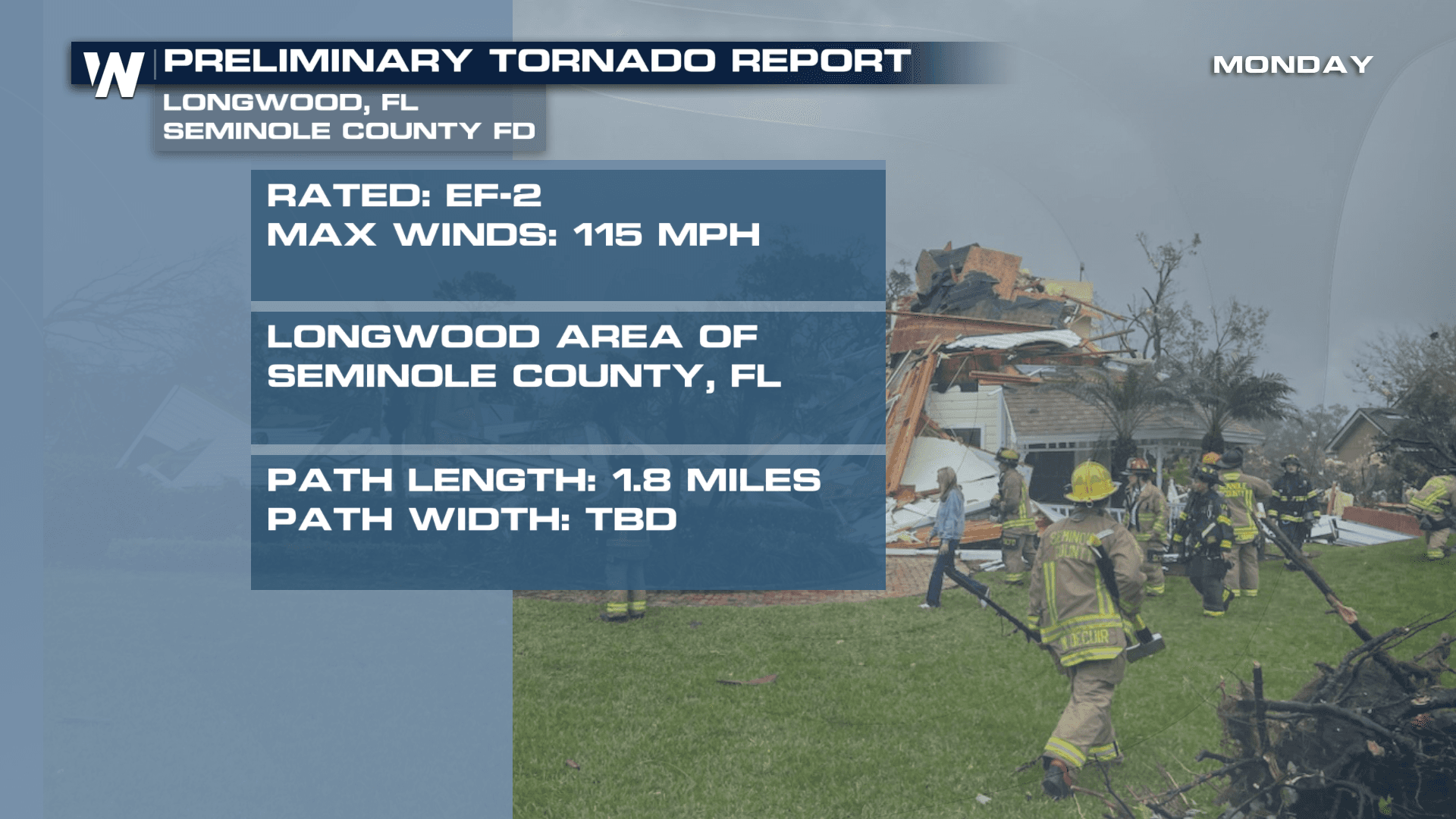 W

PRELIMINARY TORNADO REPORT

MONDAY

LONGWOOD, FL
SEMINOLE COUNTY FD

RATED: EF-2
MAX WINDS: 115 MPH

LONGWOOD AREA OF SEMINOLE COUNTY, FL

PATH LENGTH: 1.8 MILES
PATH WIDTH: TBD

SEMINOLE COUNTY

DECUIR